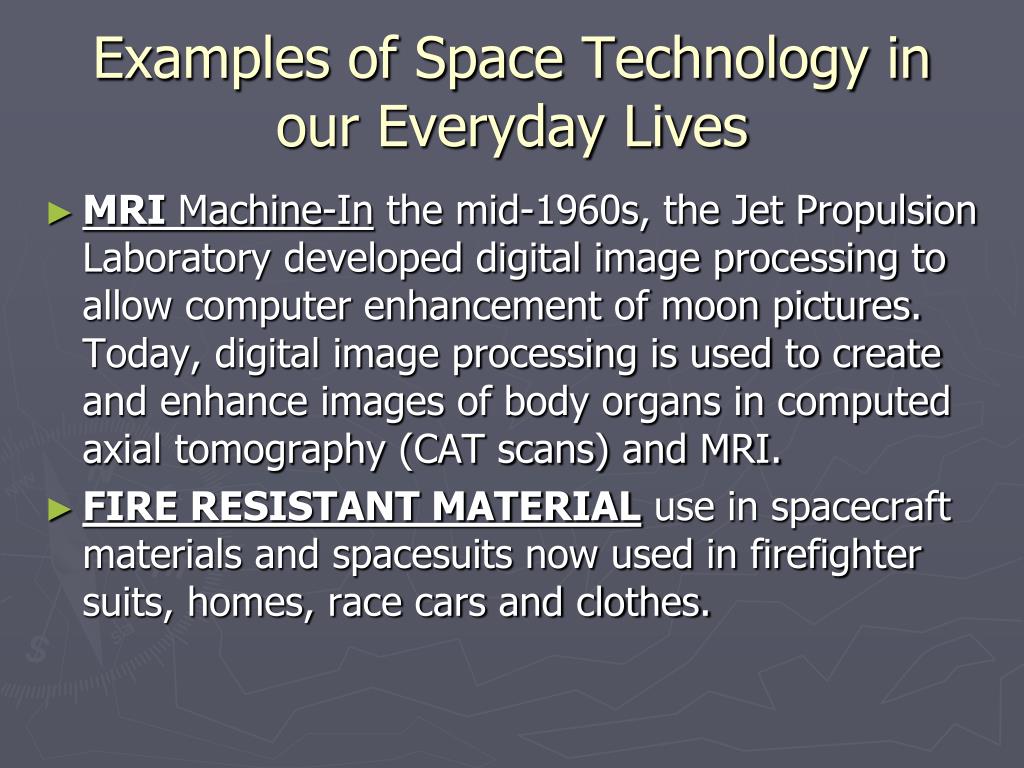 Examples of Space Technology in our Everyday Lives

► MRI Machine-In the mid-1960s, the Jet Propulsion Laboratory developed digital image processing to allow computer enhancement of moon pictures. Today, digital image processing is used to create and enhance images of body organs in computed axial tomography (CAT scans) and MRI.

► FIRE RESISTANT MATERIAL use in spacecraft materials and spacesuits now used in firefighter suits, homes, race cars and clothes.